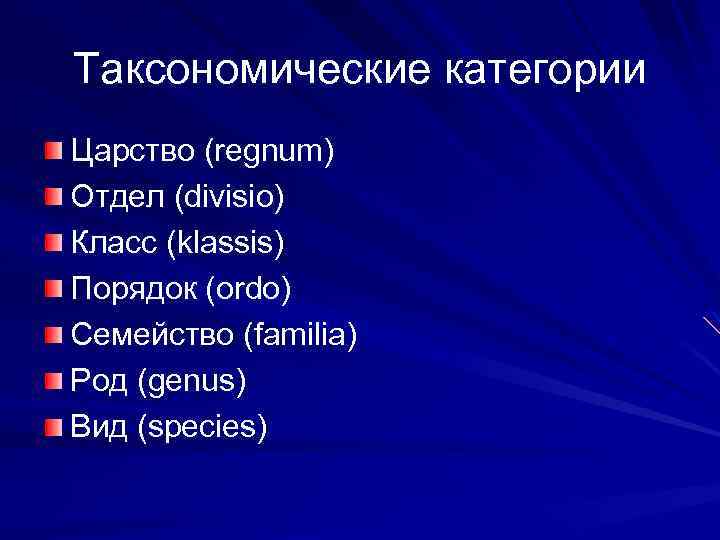 Таксономические категории

Царство (regnum)
Отдел (divisio)
Класс (klassis)
Порядок (ordo)
Семейство (familia)
Род (genus)
Вид (species)